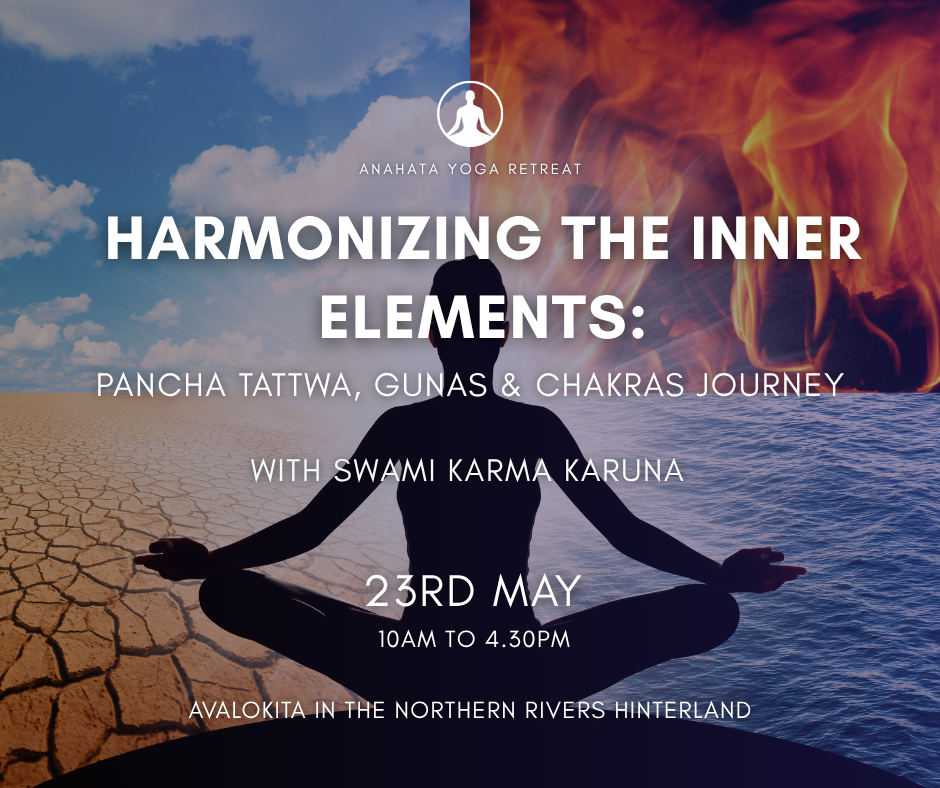 ANAHATA YOGA RETREAT

HARMONIZING THE INNER ELEMENTS:

PANCHA TATTWA, GUNAS & CHAKRAS JOURNEY

WITH SWAMI KARMA KARUNA

23RD MAY

10AM TO 4.30PM

AVALOKITA IN THE NORTHERN RIVERS HINTERLAND